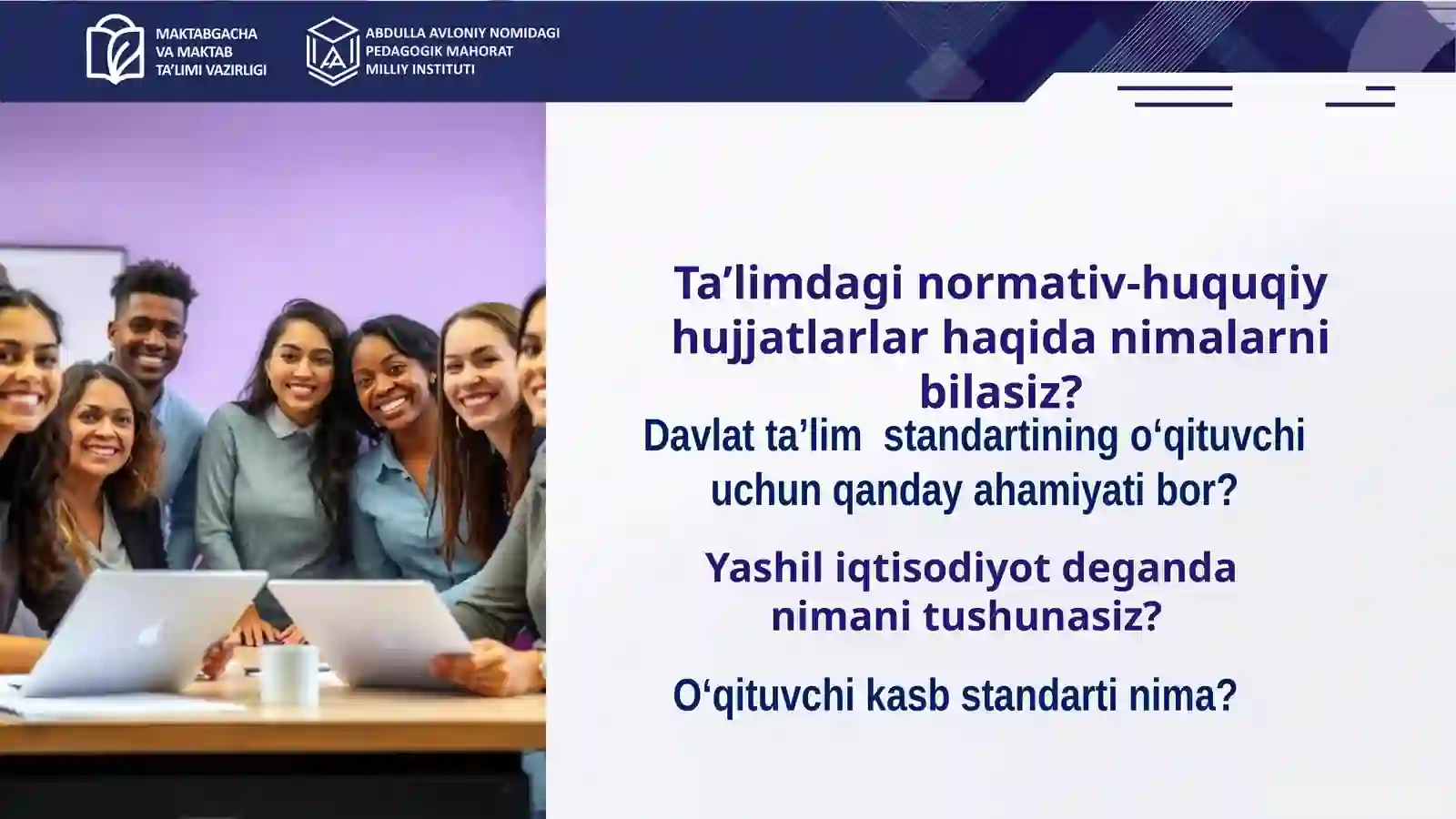 MAKTABGACHA VA MAKTAB TA'LIMI VAZIRLIGI

ABDULLA AVLONIY NOMIDAGI PEDAGOGIK MAHORAT MILLIY INSTITUTI

Ta’limdagi normativ-huquqiy hujjatlarlar haqida nimalarni bilasiz?

Davlat ta’lim standartining o‘qituvchi uchun qanday ahamiyati bor?

Yashil iqtisodiyot deganda nimani tushunasiz?

O‘qituvchi kasb standarti nima?